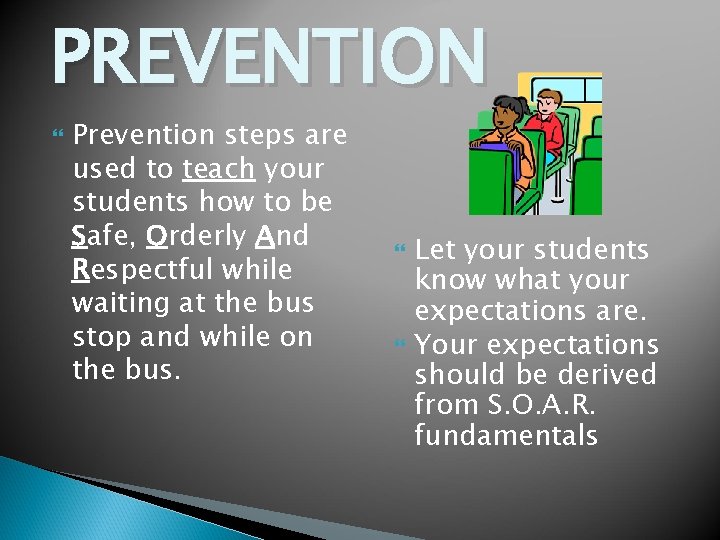 PREVENTION

Prevention steps are used to teach your students how to be Safe, Orderly And Respectful while waiting at the bus stop and while on the bus.

Let your students know what your expectations are.

Your expectations should be derived from S.O.A.R. fundamentals